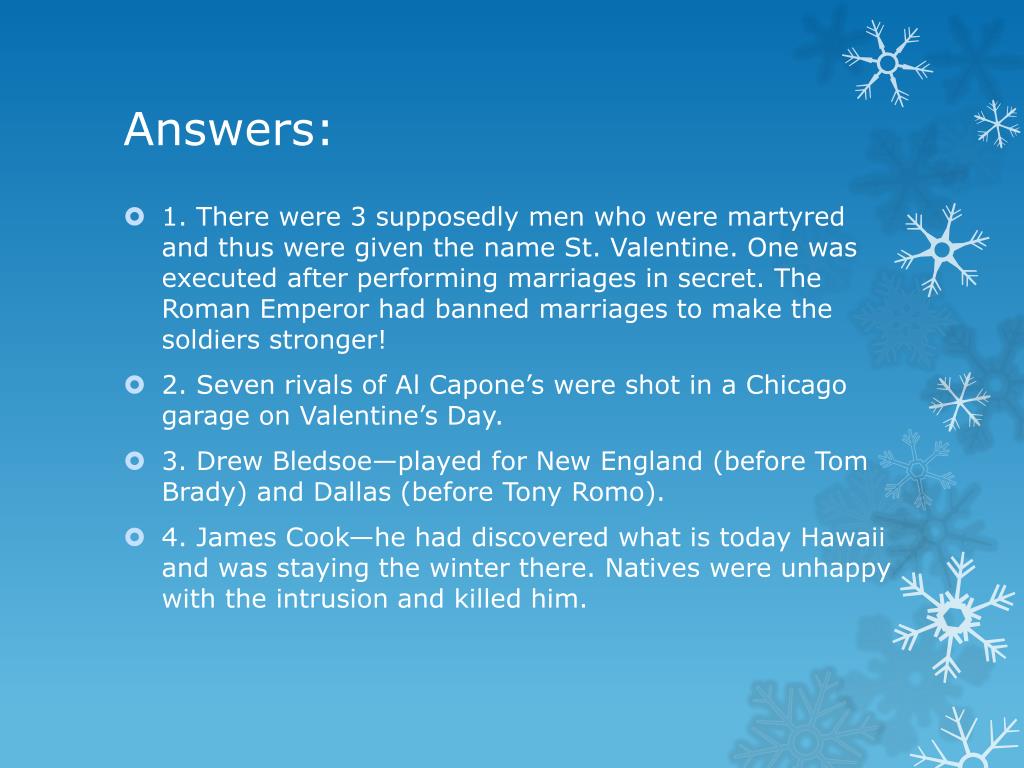 Answers:

1. There were 3 supposedly men who were martyred and thus were given the name St. Valentine. One was executed after performing marriages in secret. The Roman Emperor had banned marriages to make the soldiers stronger!

2. Seven rivals of Al Capone's were shot in a Chicago garage on Valentine's Day.

3. Drew Bledsoe—played for New England (before Tom Brady) and Dallas (before Tony Romo).

4. James Cook—he had discovered what is today Hawaii and was staying the winter there. Natives were unhappy with the intrusion and killed him.